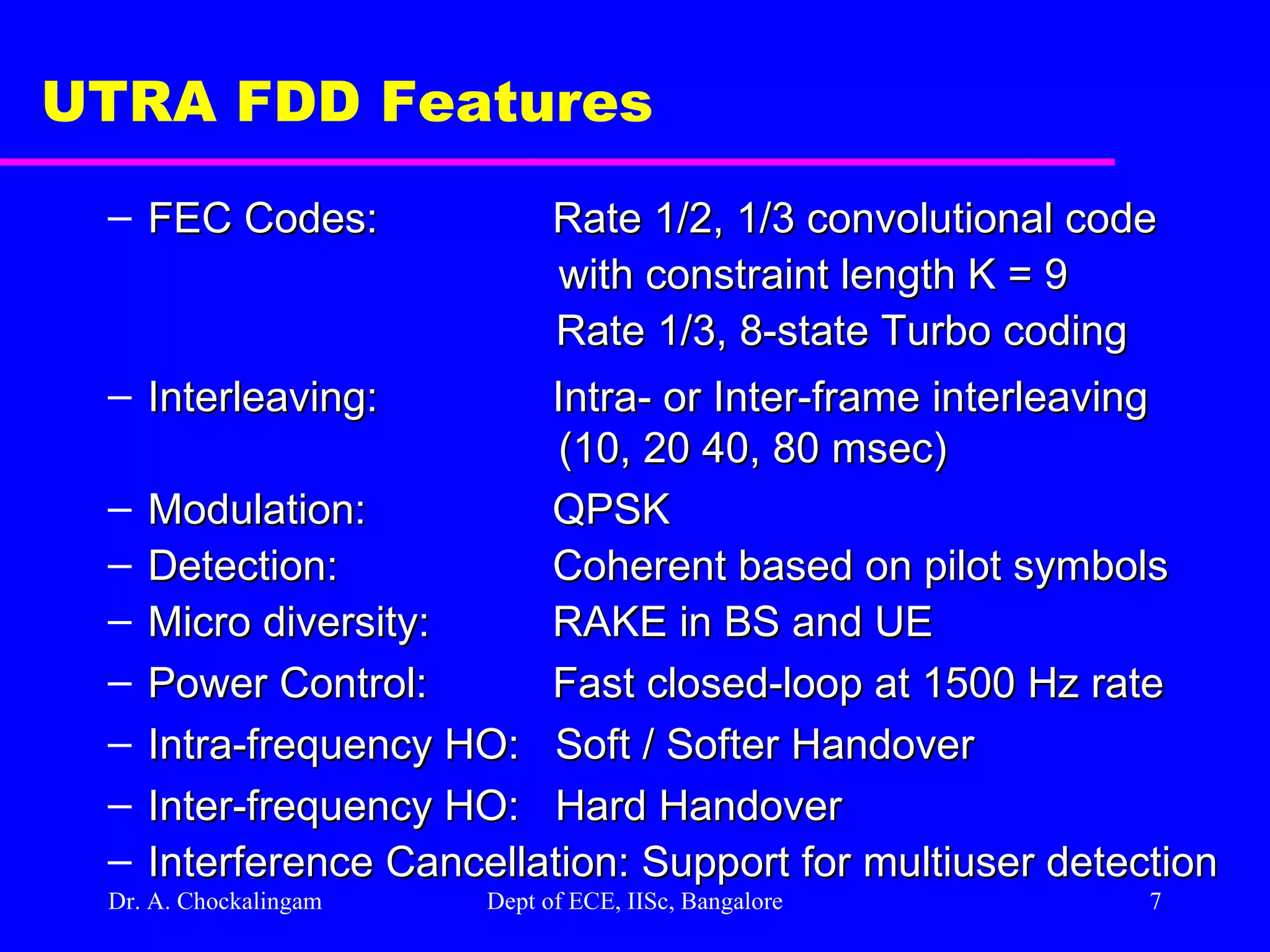 UTRA FDD Features

– FEC Codes: Rate 1/2, 1/3 convolutional code with constraint length K = 9
Rate 1/3, 8-state Turbo coding

– Interleaving: Intra- or Inter-frame interleaving (10, 20 40, 80 msec)

– Modulation: QPSK

– Detection: Coherent based on pilot symbols

– Micro diversity: RAKE in BS and UE

– Power Control: Fast closed-loop at 1500 Hz rate

– Intra-frequency HO: Soft / Softer Handover

– Inter-frequency HO: Hard Handover

– Interference Cancellation: Support for multiuser detection

Dr. A. Chockalingam Dept of ECE, IISc, Bangalore 7